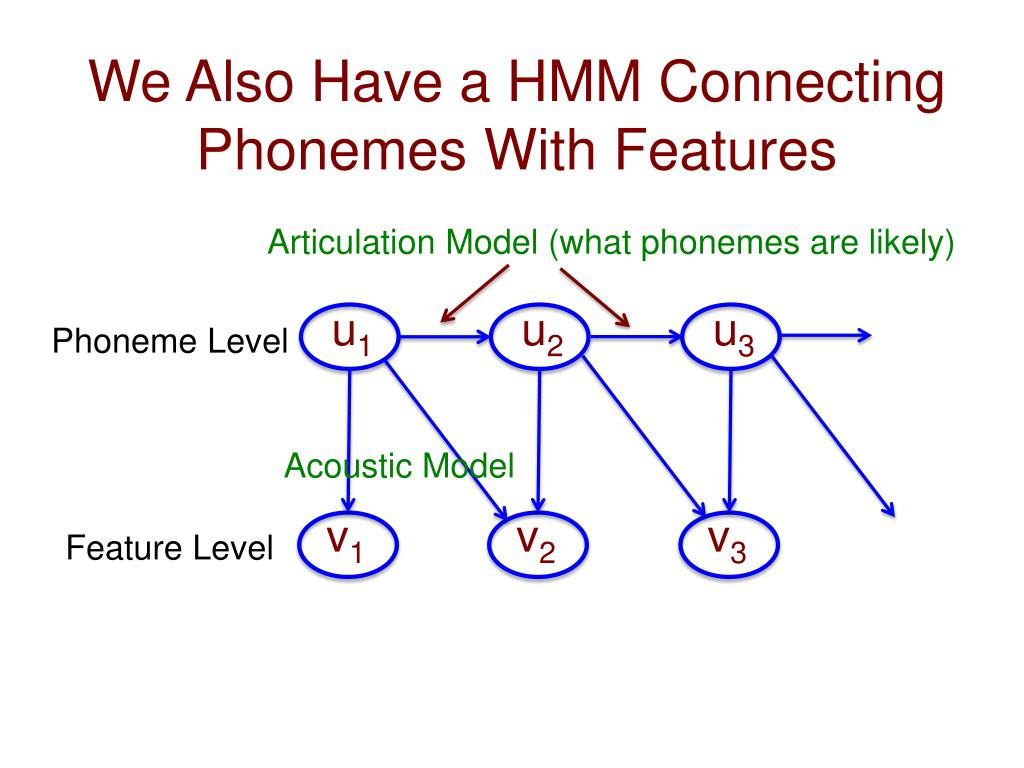 We Also Have a HMM Connecting Phonemes With Features

Articulation Model (what phonemes are likely)

Phoneme Level $u_1$ $u_2$ $u_3$

Acoustic Model

Feature Level $v_1$ $v_2$ $v_3$